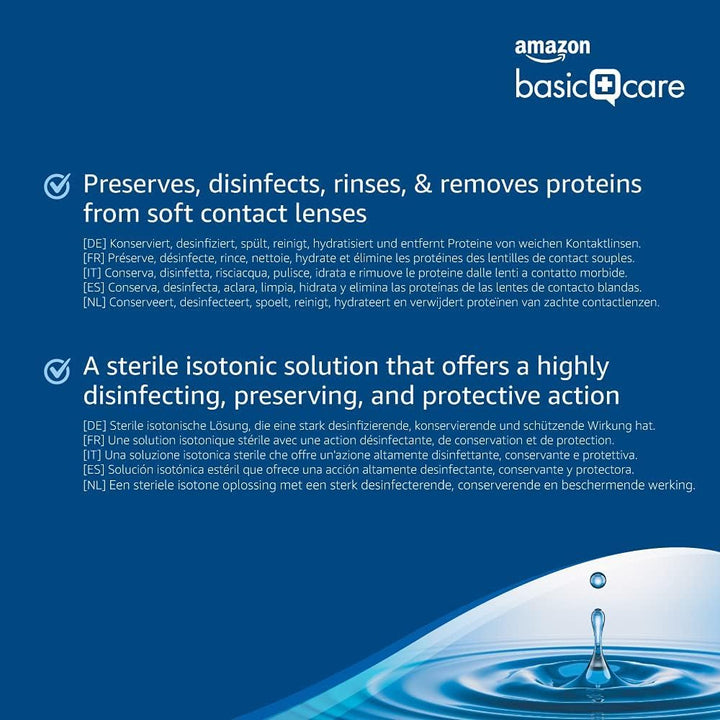 amazon
basic care

Preserves, disinfects, rinses, & removes proteins from soft contact lenses

[DE] Konserviert, desinfiziert, spült, reinigt, hydratisiert und entfernt Proteine von weichen Kontaktlinsen.
[FR] Préserve, désinfecte, rince, nettoie, hydrate et élimine les protéines des lentilles de contact souples.
[IT] Conserva, disinfetta, risciacqua, pulisce, idrata e rimuove le proteine dalle lenti a contatto morbide.
[ES] Conserva, desinfecta, aclara, limpia, hidrata y elimina las proteínas de las lentes de contacto blandas.
[NL] Conserveert, desinfecteert, spoelt, reinigt, hydrateert en verwijdert proteïnen van zachte contactlenzen.

A sterile isotonic solution that offers a highly disinfecting, preserving, and protective action

[DE] Sterile isotonische Lösung, die eine stark desinfizierende, konservierende und schützende Wirkung hat.
[FR] Une solution isotonique stérile avec une action désinfectante, de conservation et de protection.
[IT] Una soluzione isotonica sterile che offre un'azione altamente disinfettante, conservante e protettiva.
[ES] Solución isotónica estéril que ofrece una acción altamente desinfectante, conservante y protectora.
[NL] Een steriele isotone oplossing met een sterk desinfecterende, conserverende en beschermende werking.